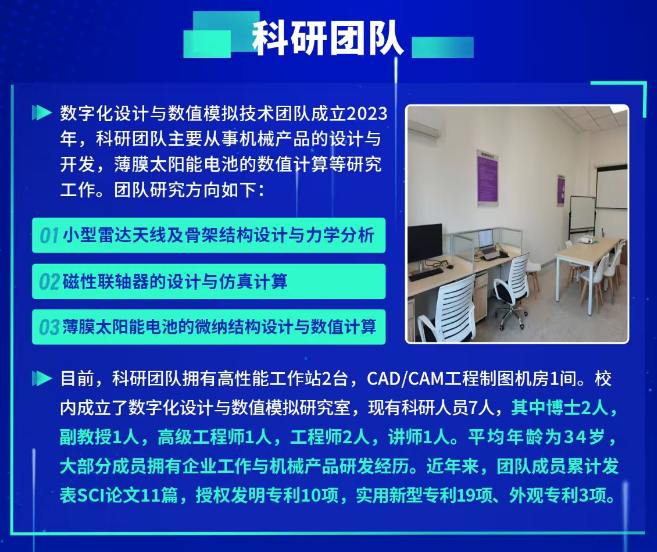 科研团队

数字化设计与数值模拟技术团队成立2023年，科研团队主要从事机械产品的设计与开发，薄膜太阳能电池的数值计算等研究工作。团队研究方向如下：

01 小型雷达天线及骨架结构设计与力学分析

02 磁性联轴器的设计与仿真计算

03 薄膜太阳能电池的微纳结构设计与数值计算

目前，科研团队拥有高性能工作站2台，CAD/CAM工程制图机房1间。校内成立了数字化设计与数值模拟研究室，现有科研人员7人，其中博士2人，副教授1人，高级工程师1人，工程师2人，讲师1人。平均年龄为34岁，大部分成员拥有企业工作与机械产品研发经历。近年来，团队成员累计发表SCI论文11篇，授权发明专利10项，实用新型专利19项、外观专利3项。